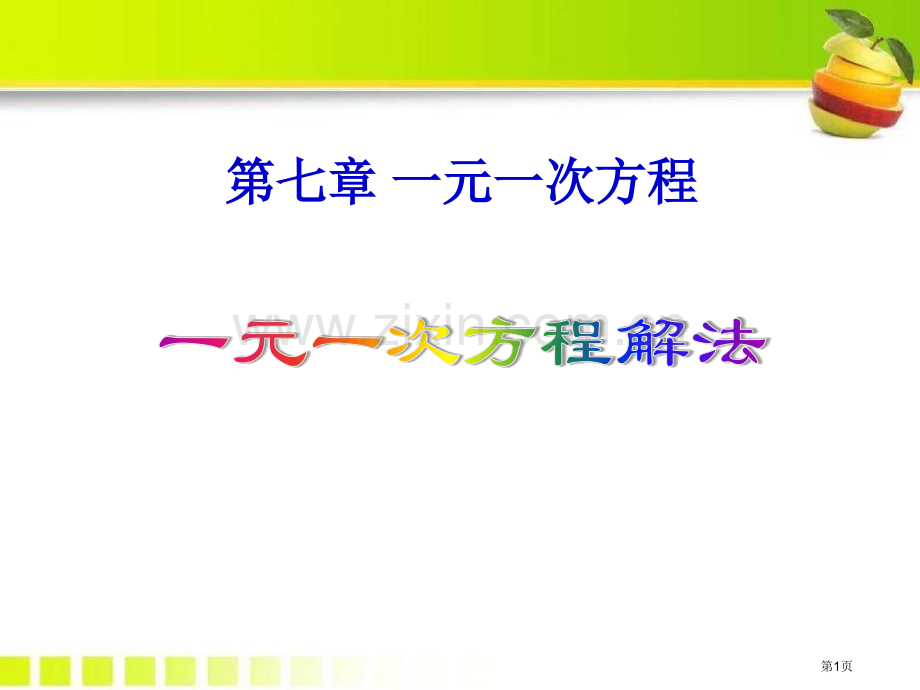 第七章 一元一次方程

www.zixin.com.cn

一元一次方程解法

第1页